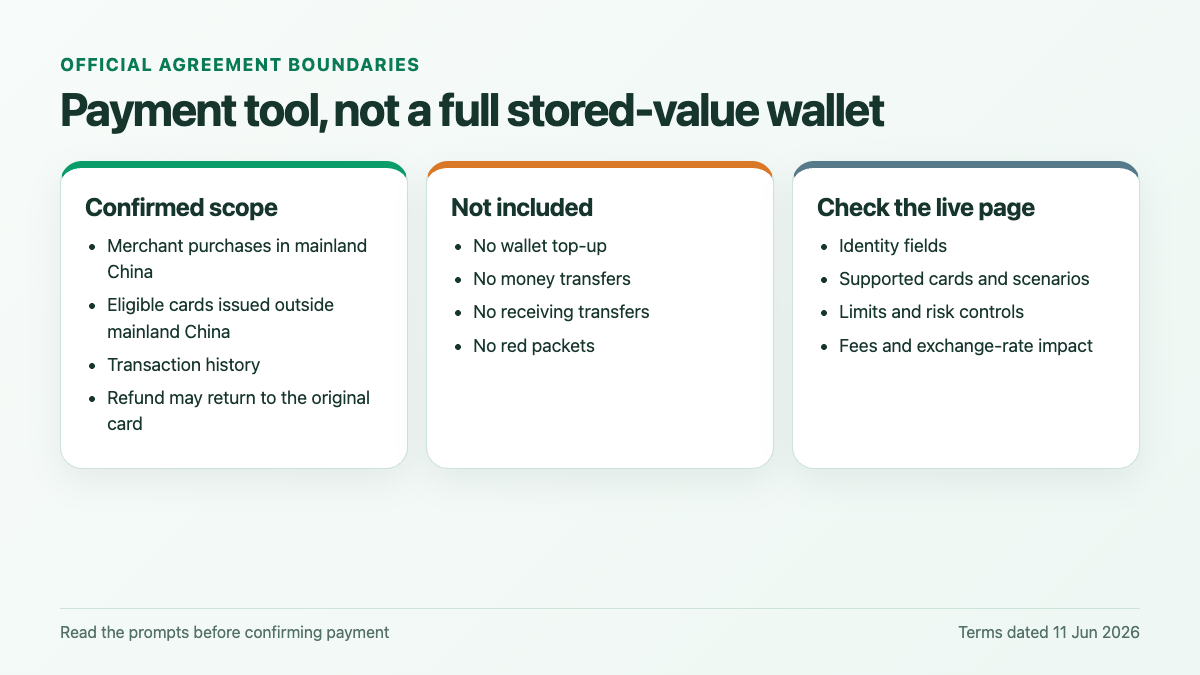 OFFICIAL AGREEMENT BOUNDARIES

Payment tool, not a full stored-value wallet

Confirmed scope

• Merchant purchases in mainland China
• Eligible cards issued outside mainland China
• Transaction history
• Refund may return to the original card

Not included

• No wallet top-up
• No money transfers
• No receiving transfers
• No red packets

Check the live page

• Identity fields
• Supported cards and scenarios
• Limits and risk controls
• Fees and exchange-rate impact

Read the prompts before confirming payment

Terms dated 11 Jun 2026